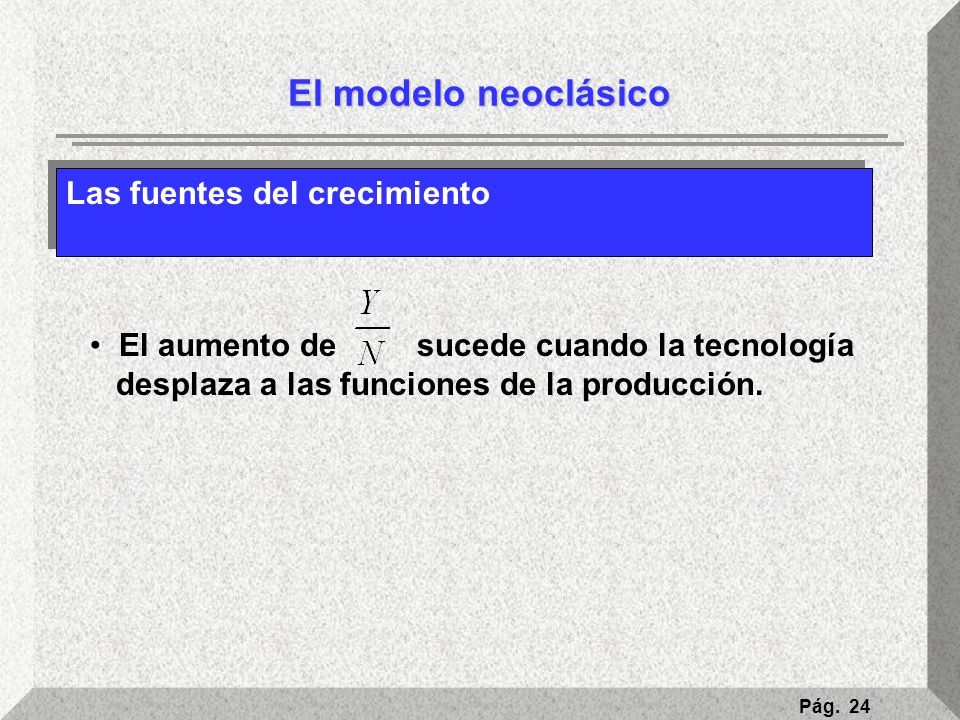 El modelo neoclásico

Las fuentes del crecimiento

• El aumento de $\frac{Y}{N}$ sucede cuando la tecnología desplaza a las funciones de la producción.

Pág. 24